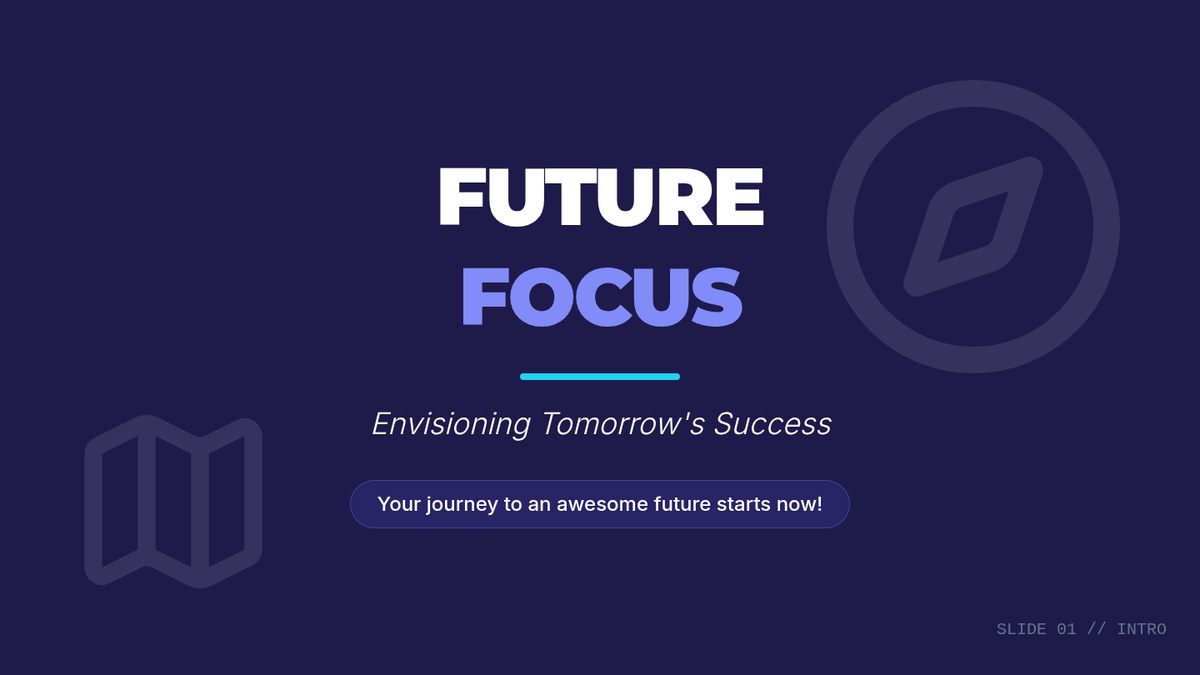 FUTURE
FOCUS

Envisioning Tomorrow's Success

Your journey to an awesome future starts now!

SLIDE 01 // INTRO